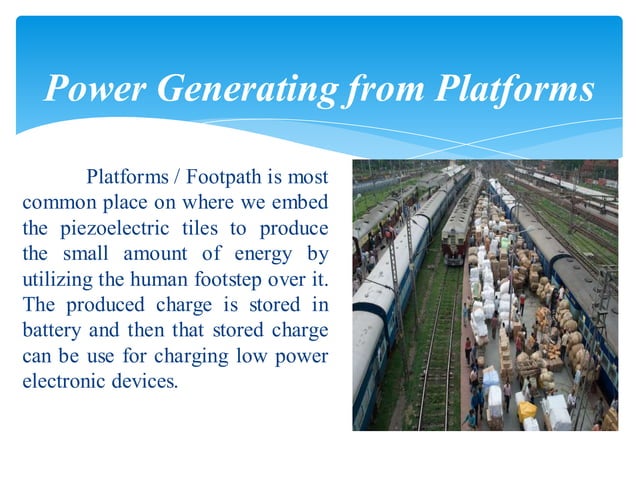 Power Generating from Platforms

Platforms / Footpath is most common place on where we embed the piezoelectric tiles to produce the small amount of energy by utilizing the human footstep over it. The produced charge is stored in battery and then that stored charge can be use for charging low power electronic devices.